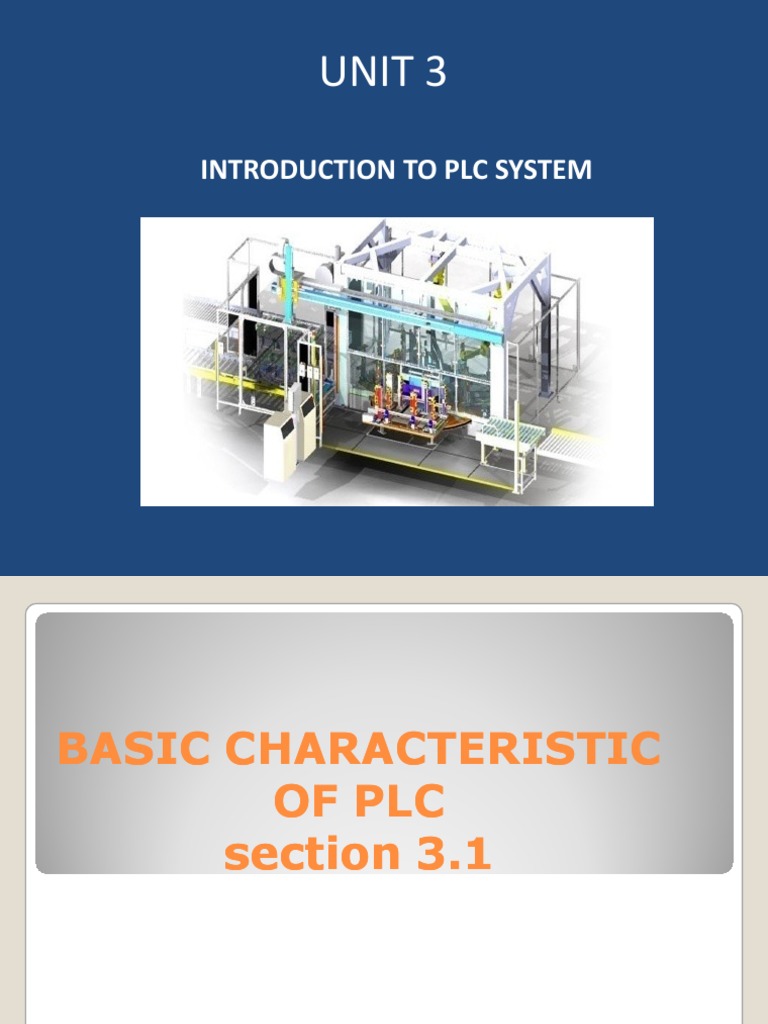 UNIT 3

INTRODUCTION TO PLC SYSTEM

BASIC CHARACTERISTIC OF PLC
section 3.1